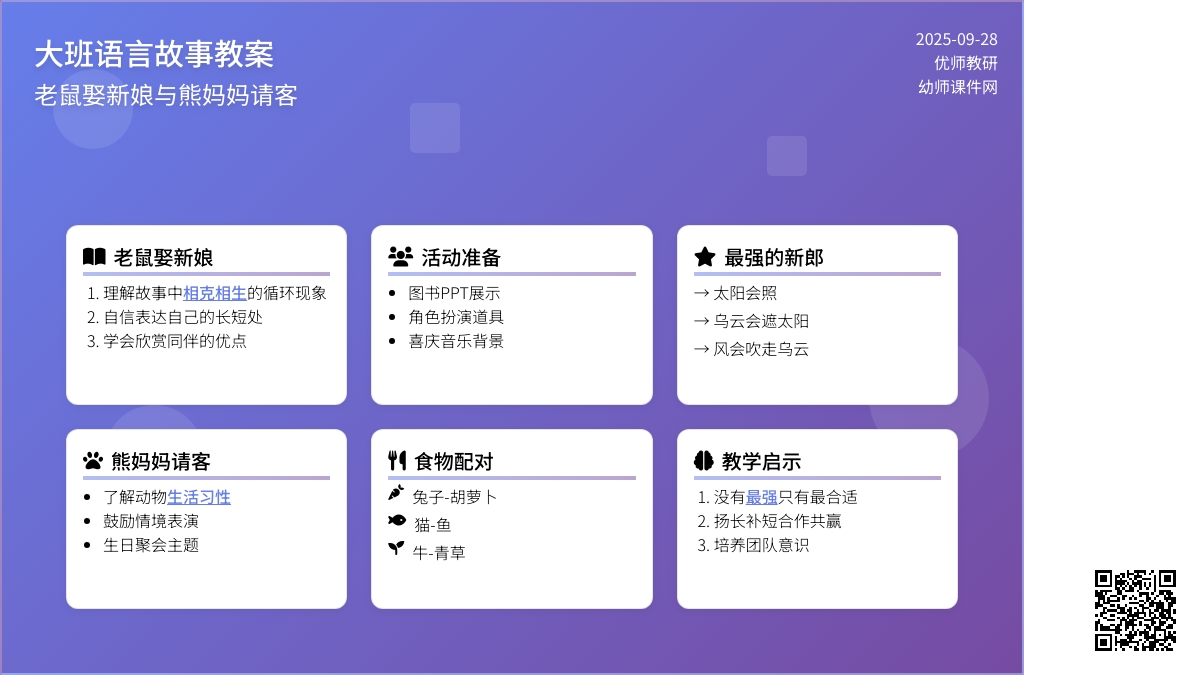 大班语言故事教案
老鼠娶新娘与熊妈妈请客

2025-09-28
优师教研
幼师课件网

老鼠娶新娘
1. 理解故事中相克相生的循环现象
2. 自信表达自己的长短处
3. 学会欣赏同伴的优点

活动准备
- 图书PPT展示
- 角色扮演道具
- 喜庆音乐背景

最强的新郎
→ 太阳会照
→ 乌云会遮太阳
→ 风会吹走乌云

熊妈妈请客
- 了解动物生活习性
- 鼓励情境表演
- 生日聚会主题

食物配对
兔子-胡萝卜
猫-鱼
牛-青草

教学启示
1. 没有最强只有最合适
2. 扬长补短合作共赢
3. 培养团队意识